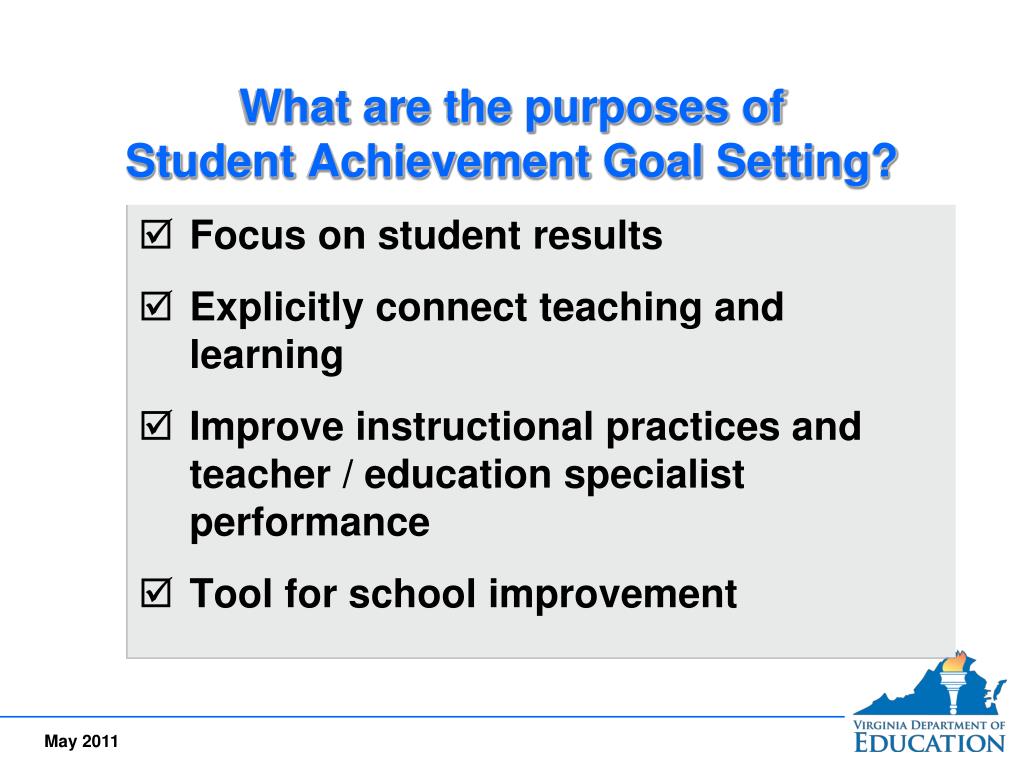 What are the purposes of Student Achievement Goal Setting?

☑ Focus on student results

☑ Explicitly connect teaching and learning

☑ Improve instructional practices and teacher / education specialist performance

☑ Tool for school improvement

May 2011

VIRGINIA DEPARTMENT OF EDUCATION